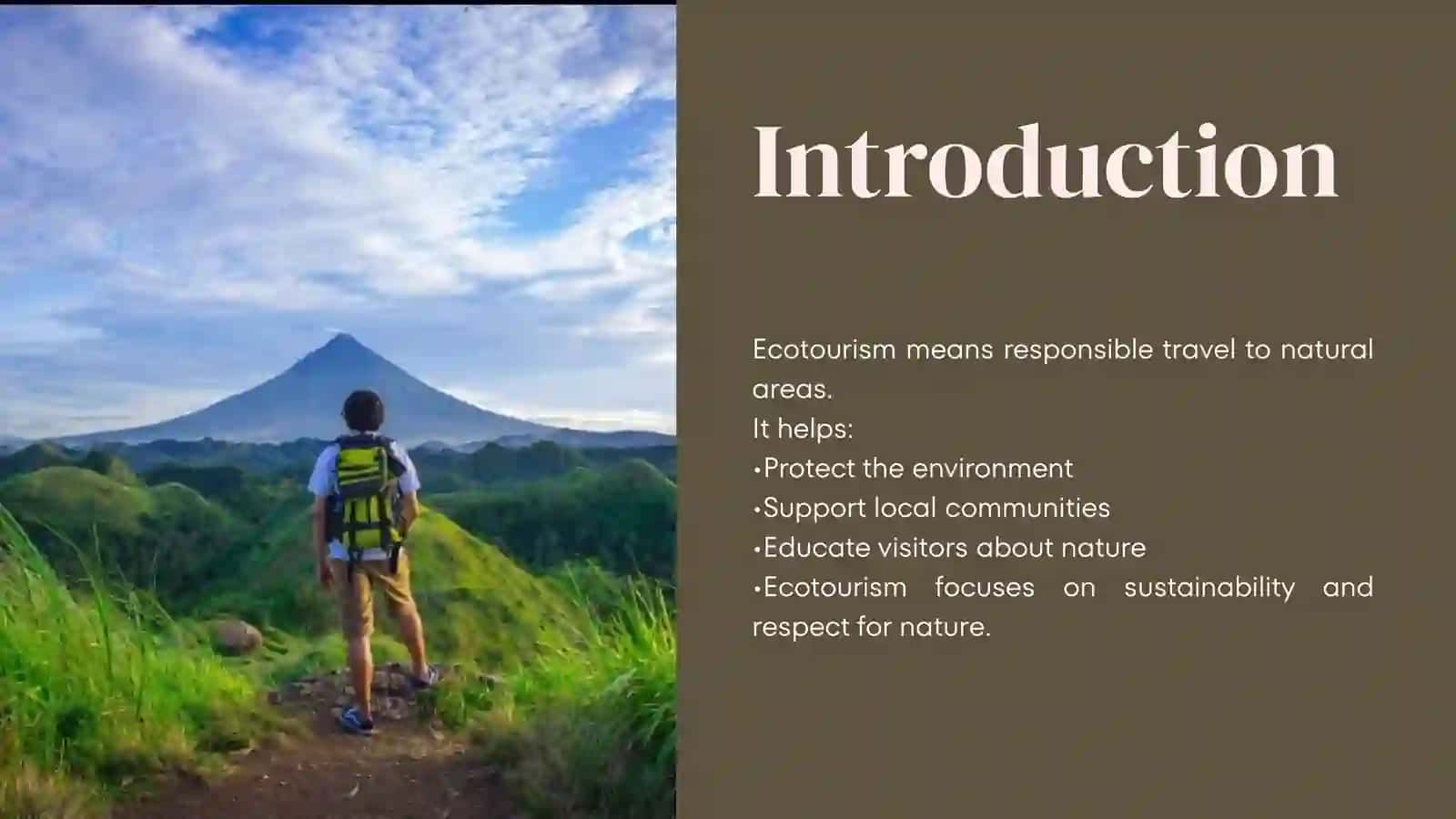 Introduction

Ecotourism means responsible travel to natural areas.
It helps:
•Protect the environment
•Support local communities
•Educate visitors about nature
•Ecotourism focuses on sustainability and respect for nature.